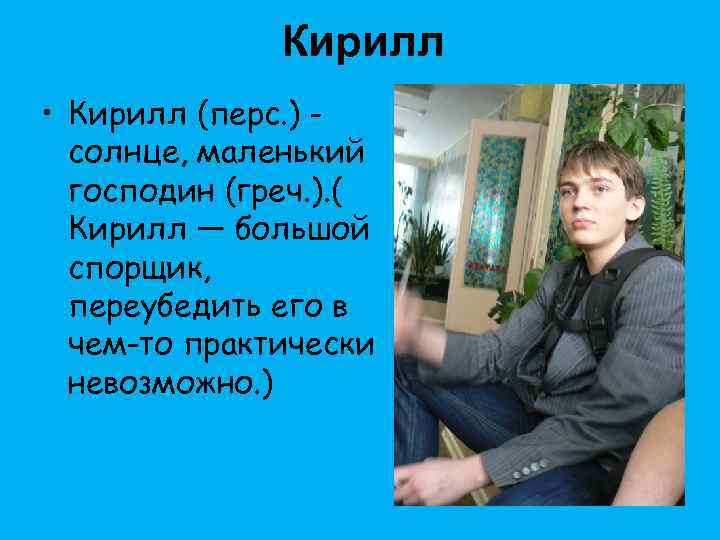 Кирилл

• Кирилл (перс.) - солнце, маленький господин (греч.).( Кирилл — большой спорщик, переубедить его в чем-то практически невозможно.)